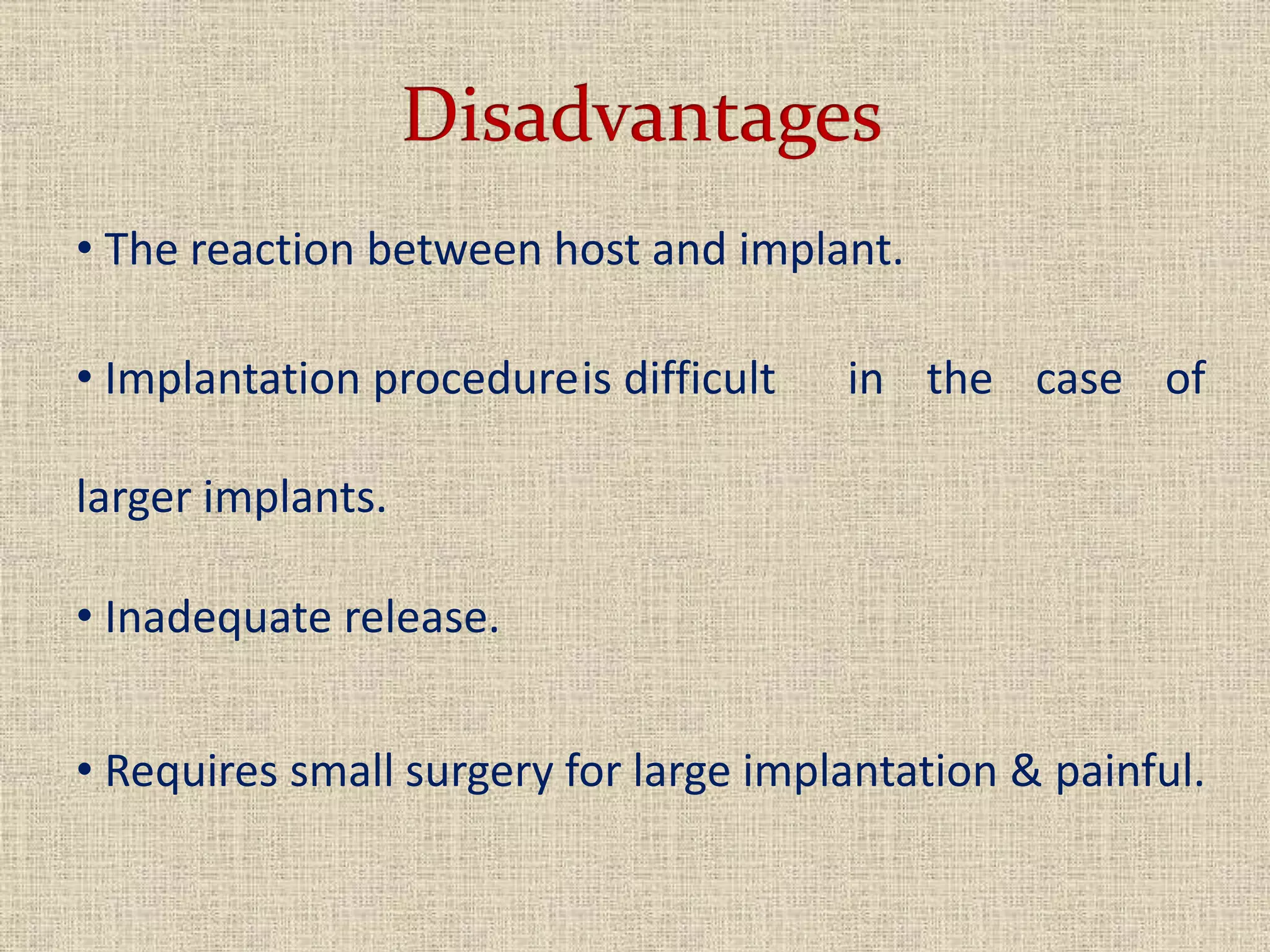 Disadvantages

• The reaction between host and implant.

• Implantation procedureis difficult in the case of larger implants.

• Inadequate release.

• Requires small surgery for large implantation & painful.